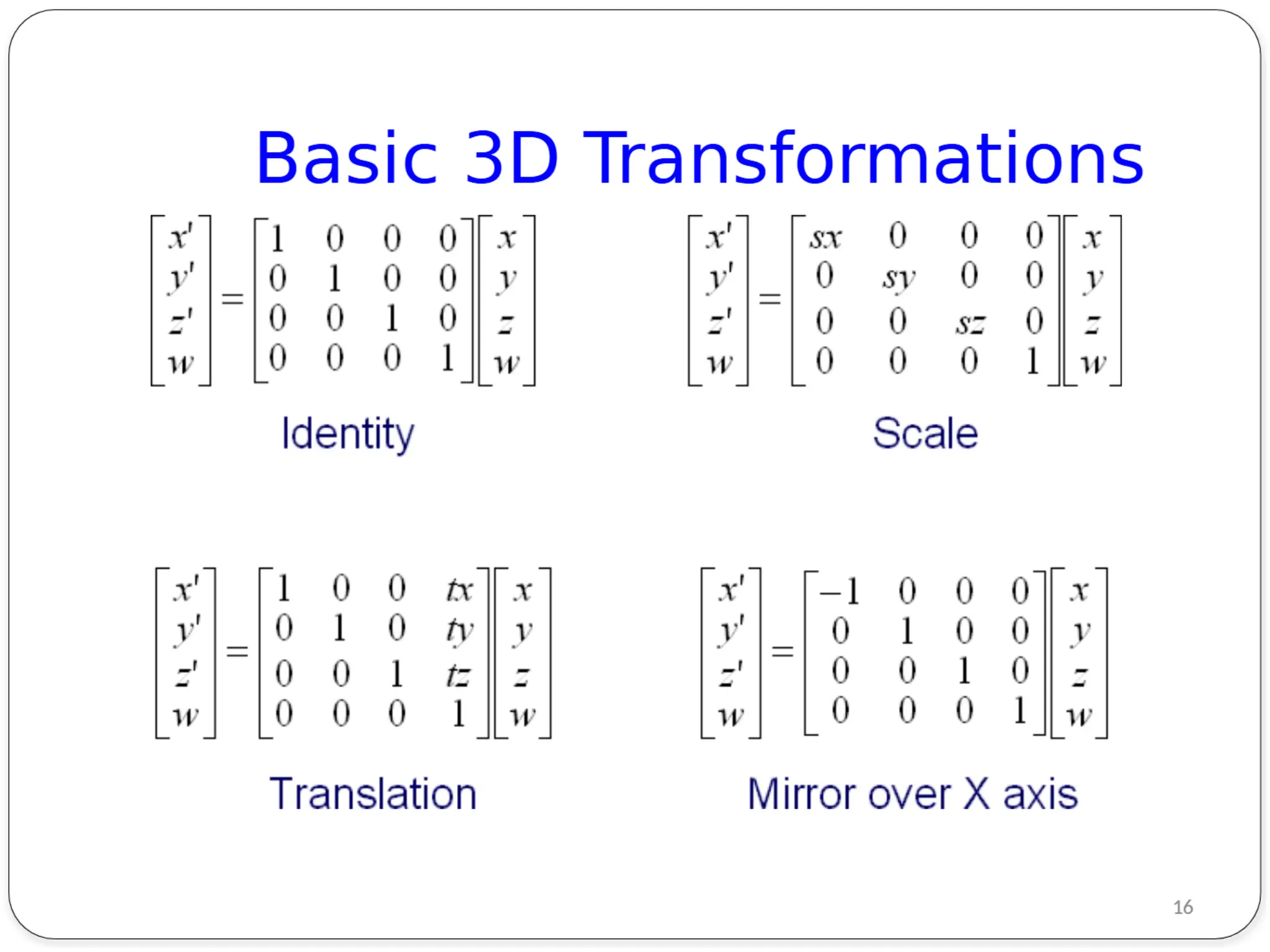 Basic 3D Transformations

$\begin{bmatrix} x' \\ y' \\ z' \\ w \end{bmatrix} = \begin{bmatrix} 1 & 0 & 0 & 0 \\ 0 & 1 & 0 & 0 \\ 0 & 0 & 1 & 0 \\ 0 & 0 & 0 & 1 \end{bmatrix} \begin{bmatrix} x \\ y \\ z \\ w \end{bmatrix}$

Identity

$\begin{bmatrix} x' \\ y' \\ z' \\ w \end{bmatrix} = \begin{bmatrix} sx & 0 & 0 & 0 \\ 0 & sy & 0 & 0 \\ 0 & 0 & sz & 0 \\ 0 & 0 & 0 & 1 \end{bmatrix} \begin{bmatrix} x \\ y \\ z \\ w \end{bmatrix}$

Scale

$\begin{bmatrix} x' \\ y' \\ z' \\ w \end{bmatrix} = \begin{bmatrix} 1 & 0 & 0 & tx \\ 0 & 1 & 0 & ty \\ 0 & 0 & 1 & tz \\ 0 & 0 & 0 & 1 \end{bmatrix} \begin{bmatrix} x \\ y \\ z \\ w \end{bmatrix}$

Translation

$\begin{bmatrix} x' \\ y' \\ z' \\ w \end{bmatrix} = \begin{bmatrix} -1 & 0 & 0 & 0 \\ 0 & 1 & 0 & 0 \\ 0 & 0 & 1 & 0 \\ 0 & 0 & 0 & 1 \end{bmatrix} \begin{bmatrix} x \\ y \\ z \\ w \end{bmatrix}$

Mirror over X axis

16